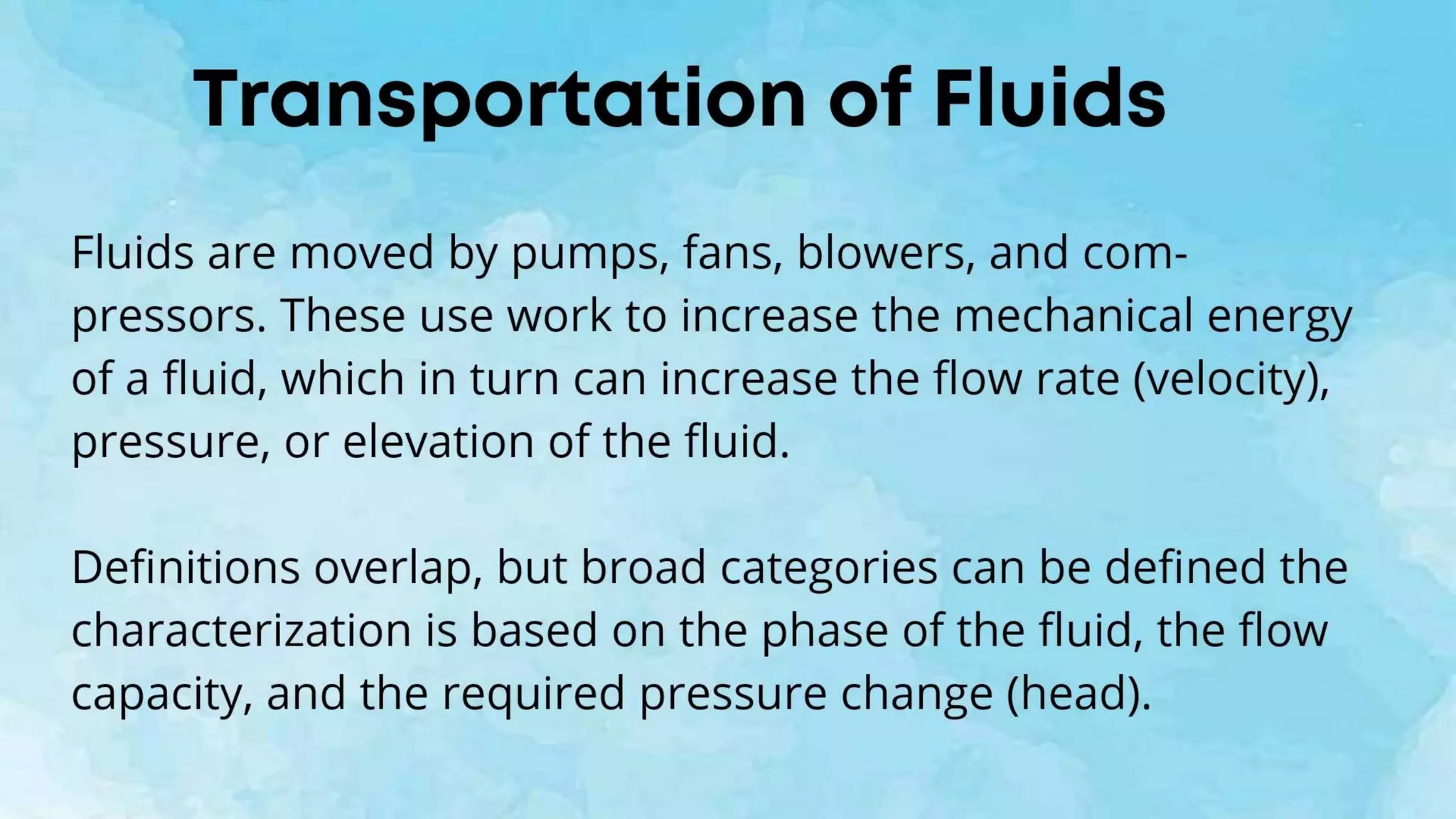 Transportation of Fluids

Fluids are moved by pumps, fans, blowers, and compressors. These use work to increase the mechanical energy of a fluid, which in turn can increase the flow rate (velocity), pressure, or elevation of the fluid.

Definitions overlap, but broad categories can be defined the characterization is based on the phase of the fluid, the flow capacity, and the required pressure change (head).